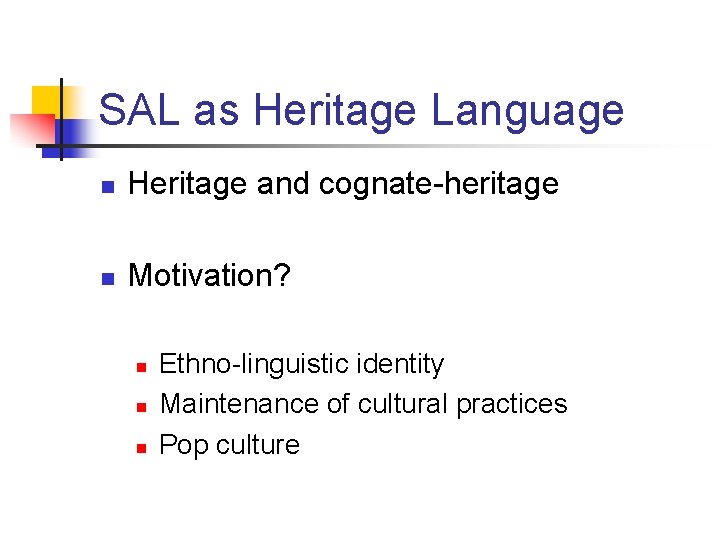 SAL as Heritage Language

Heritage and cognate-heritage

Motivation?

Ethno-linguistic identity
Maintenance of cultural practices
Pop culture